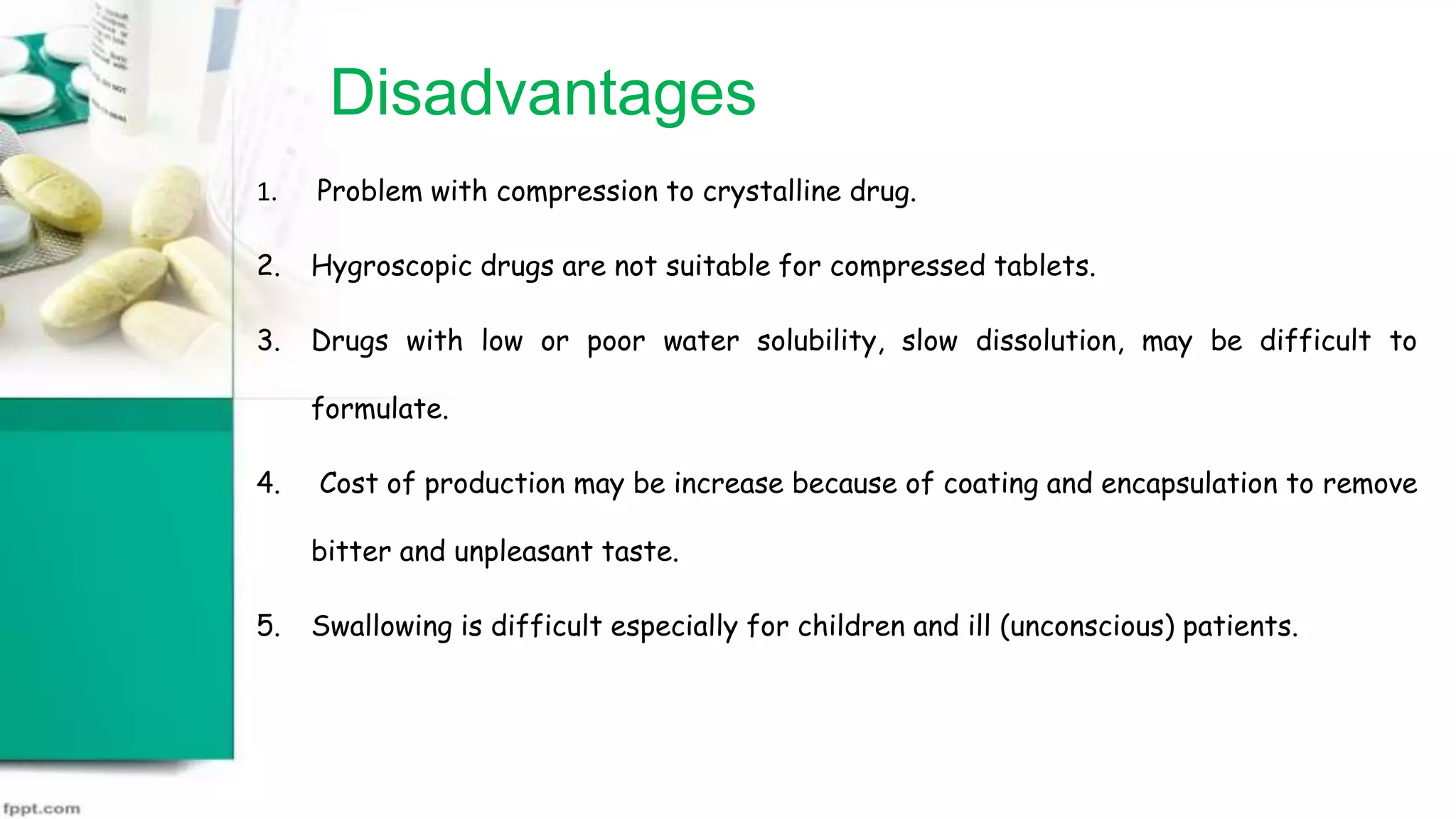 Disadvantages

1. Problem with compression to crystalline drug.

2. Hygroscopic drugs are not suitable for compressed tablets.

3. Drugs with low or poor water solubility, slow dissolution, may be difficult to formulate.

4. Cost of production may be increase because of coating and encapsulation to remove bitter and unpleasant taste.

5. Swallowing is difficult especially for children and ill (unconscious) patients.

fppt.com